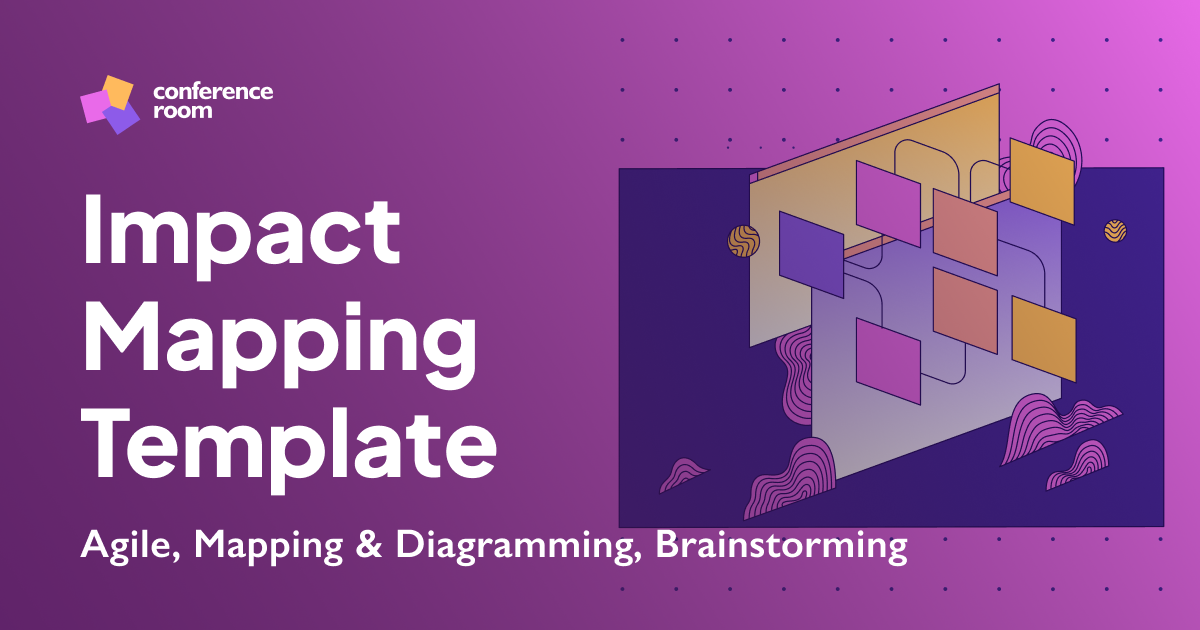 conference room

Impact Mapping Template

Agile, Mapping & Diagramming, Brainstorming